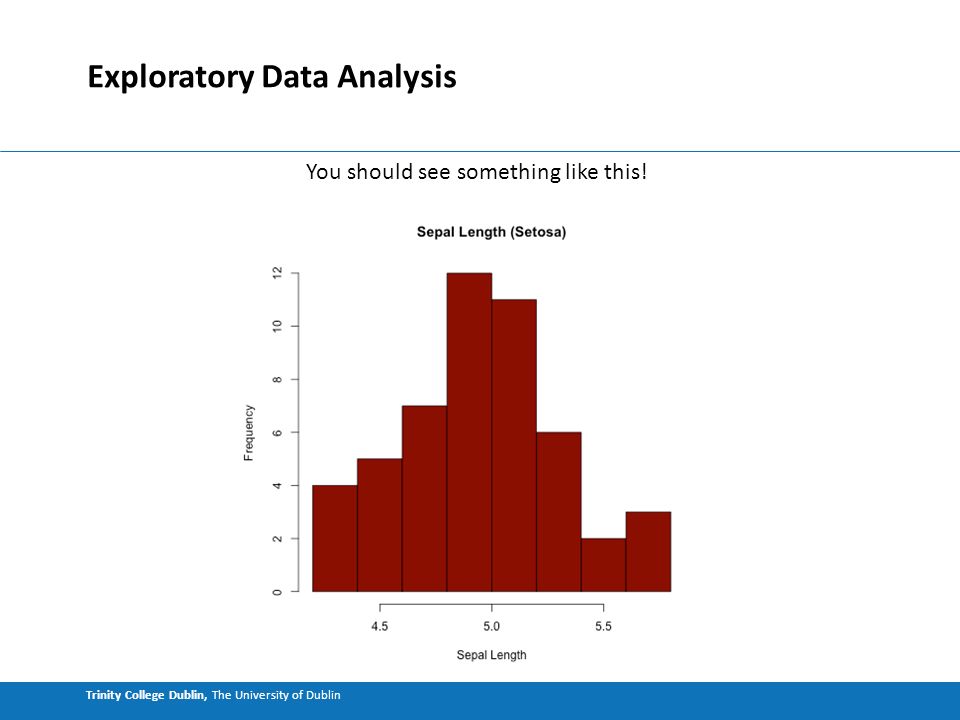 Exploratory Data Analysis

You should see something like this!

Sepal Length (Setosa)

Frequency

0
2
4
6
8
10
12

4.5
5.0
5.5

Sepal Length

Trinity College Dublin, The University of Dublin